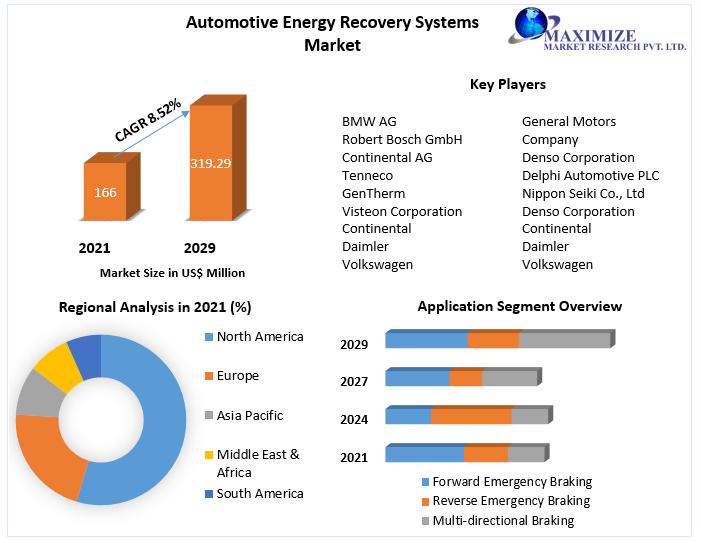 Automotive Energy Recovery Systems Market

MAXIMIZE
MARKET RESEARCH PVT. LTD.

CAGR 8.52%

166

319.29

2021

2029

Market Size in US$ Million

Key Players

BMW AG
Robert Bosch GmbH
Continental AG
Tenneco
GenTherm
Visteon Corporation
Continental
Daimler
Volkswagen

General Motors Company
Denso Corporation
Delphi Automotive PLC
Nippon Seiki Co., Ltd
Denso Corporation
Continental
Daimler
Volkswagen

Regional Analysis in 2021 (%)

North America
Europe
Asia Pacific
Middle East & Africa
South America

Application Segment Overview

2029
2027
2024
2021

Forward Emergency Braking
Reverse Emergency Braking
Multi-directional Braking